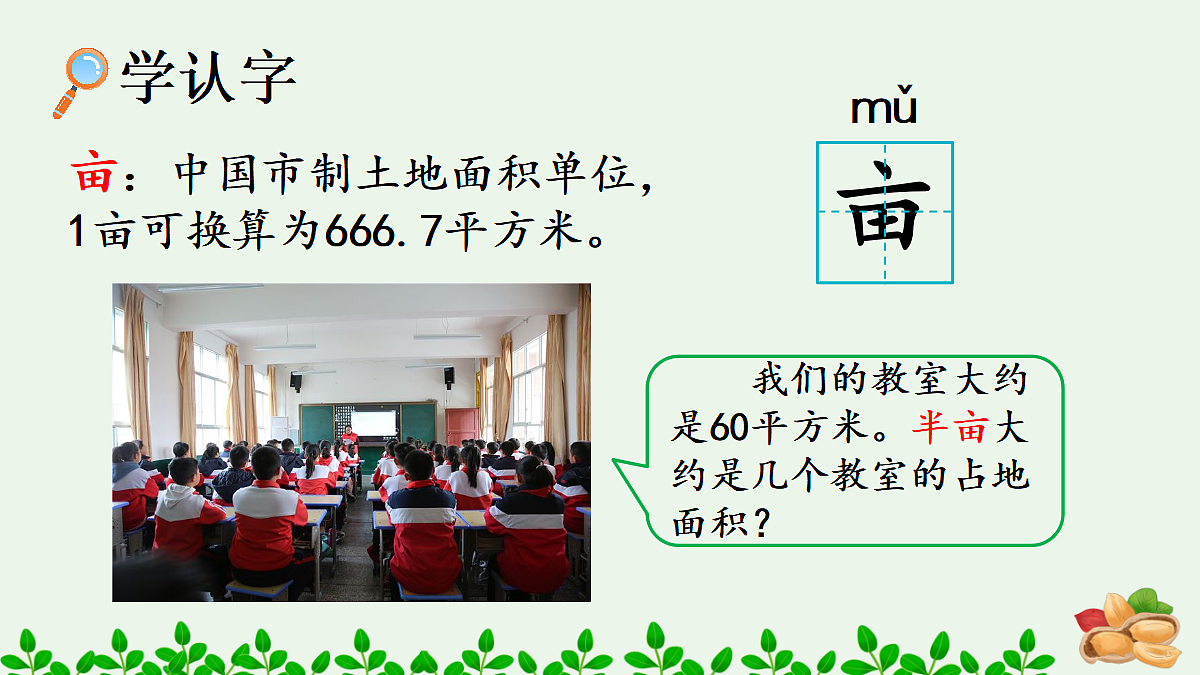 学认字

mǔ
亩

亩：中国市制土地面积单位，1亩可换算为666.7平方米。

我们的教室大约是60平方米。半亩大约是几个教室的占地面积？